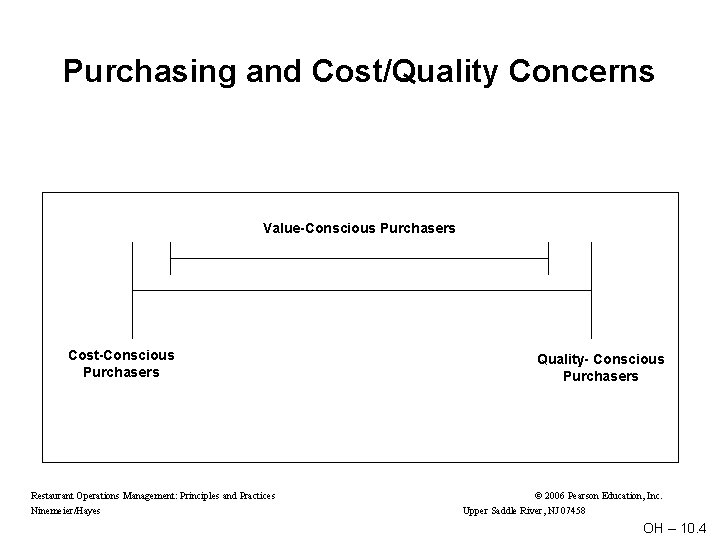 Purchasing and Cost/Quality Concerns

Value-Conscious Purchasers

Cost-Conscious Purchasers

Quality- Conscious Purchasers

Restaurant Operations Management: Principles and Practices
Ninemeier/Hayes

© 2006 Pearson Education, Inc.
Upper Saddle River, NJ 07458

OH – 10.4